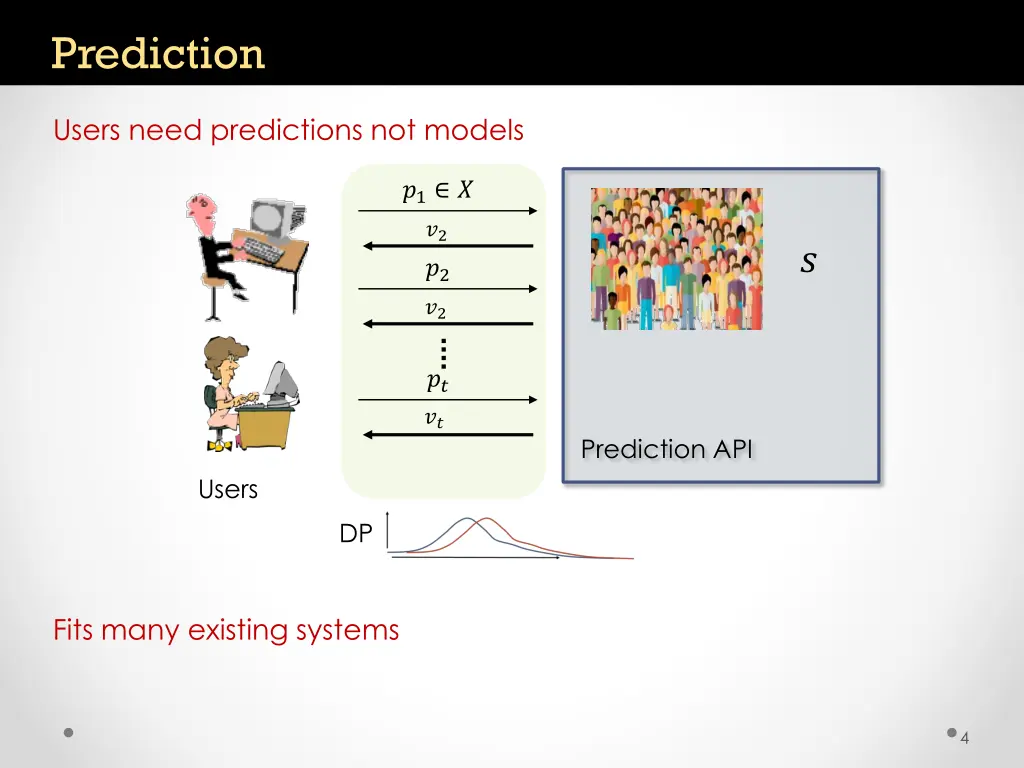 Prediction

Users need predictions not models

$p_1 \in X$

$v_2$

$p_2$

$v_2$

$p_t$

$v_t$

$S$

Prediction API

Users

DP

Fits many existing systems

4